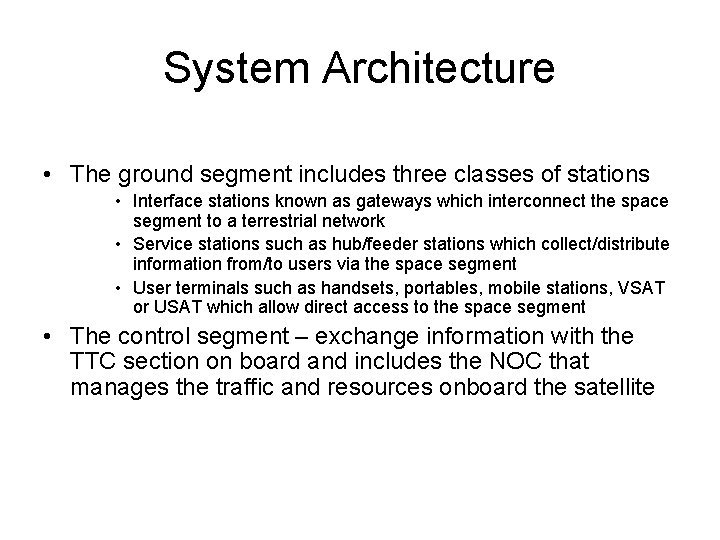 System Architecture

• The ground segment includes three classes of stations
  • Interface stations known as gateways which interconnect the space segment to a terrestrial network
  • Service stations such as hub/feeder stations which collect/distribute information from/to users via the space segment
  • User terminals such as handsets, portables, mobile stations, VSAT or USAT which allow direct access to the space segment
• The control segment – exchange information with the TTC section on board and includes the NOC that manages the traffic and resources onboard the satellite